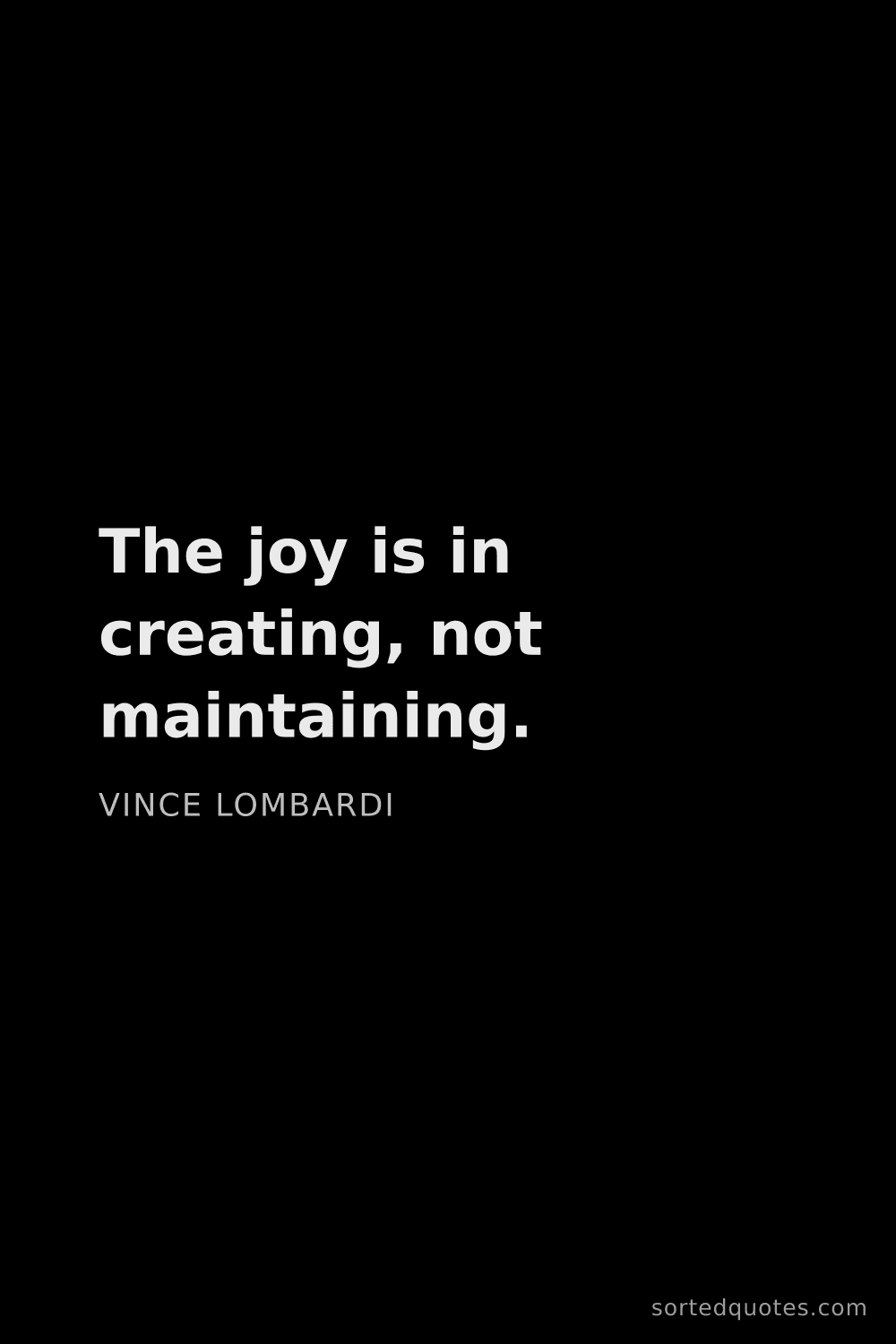 The joy is in creating, not maintaining.

VINCE LOMBARDI

sortedquotes.com